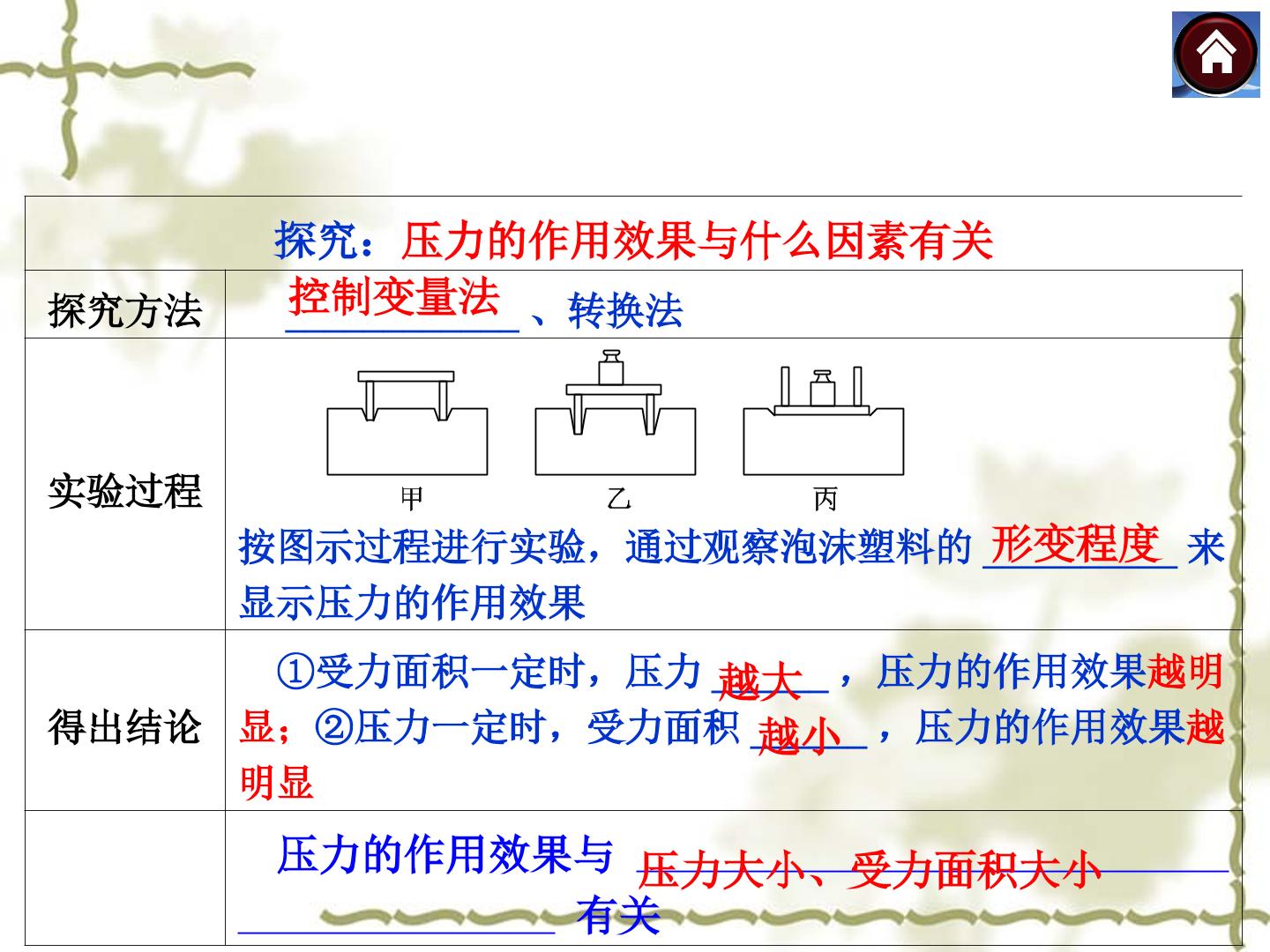 | 探究：压力的作用效果与什么因素有关 | |
|---|---|
| 探究方法 | 控制变量法、转换法 |
| 实验过程 | 甲 乙 丙 按图示过程进行实验，通过观察泡沫塑料的形变程度来显示压力的作用效果 |
| 得出结论 | ①受力面积一定时，压力越大，压力的作用效果越明显；②压力一定时，受力面积越小，压力的作用效果越明显 |
| | 压力的作用效果与压力大小、受力面积大小有关 |